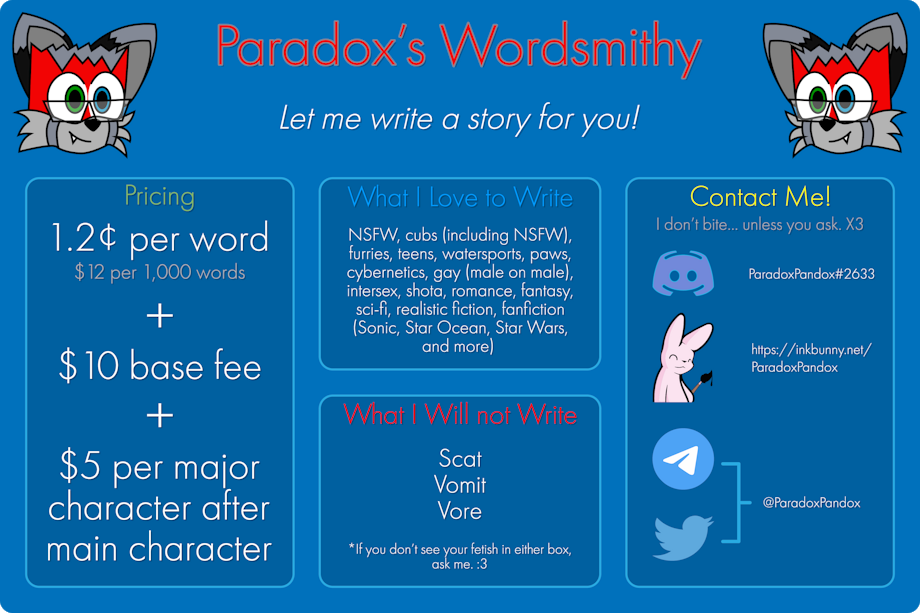 Paradox's Wordsmithy

Let me write a story for you!

Pricing

1.2¢ per word
$12 per 1,000 words

+

$10 base fee

+

$5 per major character after main character

What I Love to Write

NSFW, cubs (including NSFW), furries, teens, watersports, paws, cybernetics, gay (male on male), intersex, shota, romance, fantasy, sci-fi, realistic fiction, fanfiction (Sonic, Star Ocean, Star Wars, and more)

What I Will not Write

Scat
Vomit
Vore

*If you don't see your fetish in either box, ask me. :3

Contact Me!

I don't bite... unless you ask. X3

ParadoxPandox#2633

https://inkbunny.net/ParadoxPandox

@ParadoxPandox